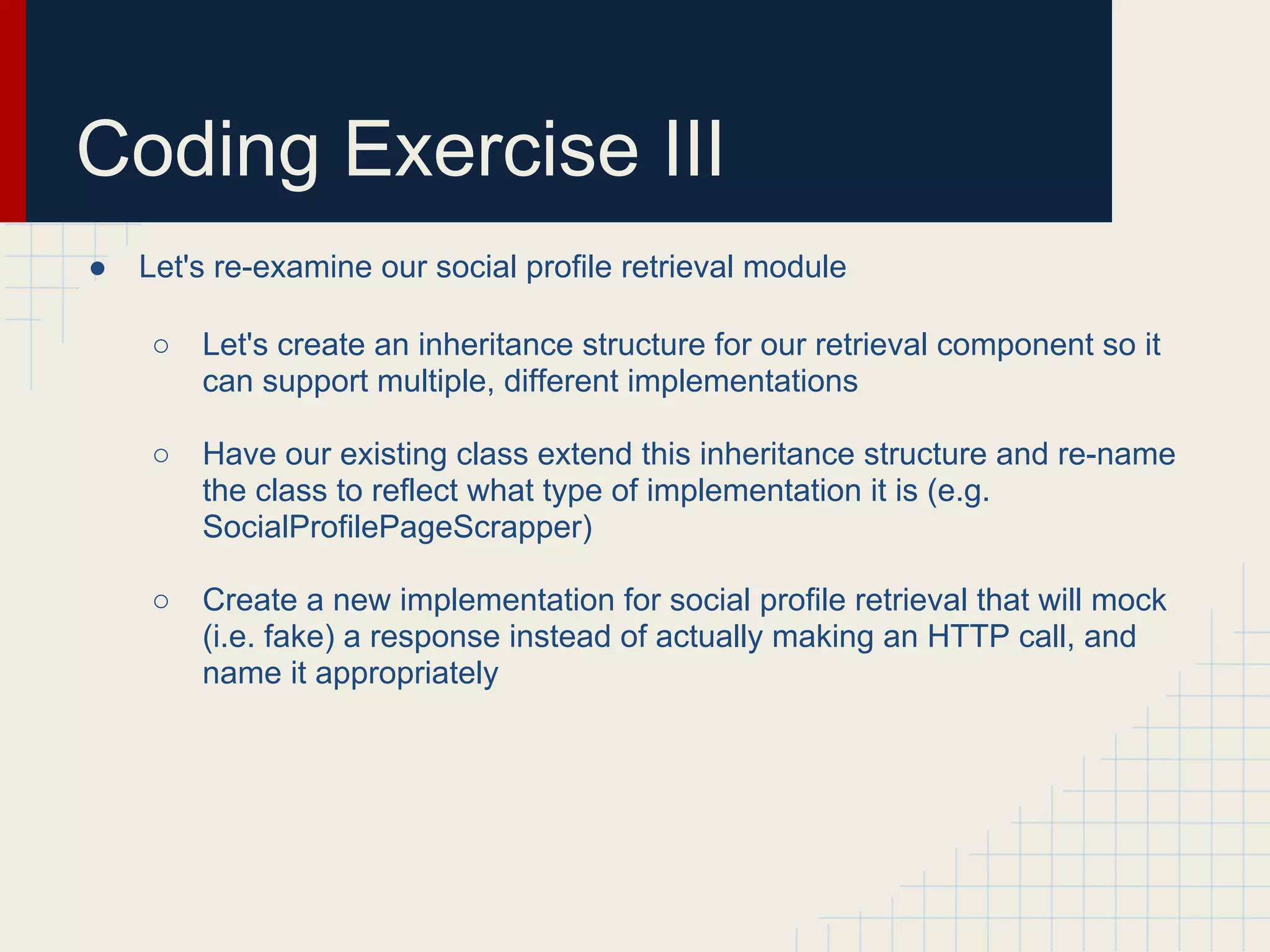 Coding Exercise III

● Let's re-examine our social profile retrieval module

○ Let's create an inheritance structure for our retrieval component so it can support multiple, different implementations

○ Have our existing class extend this inheritance structure and re-name the class to reflect what type of implementation it is (e.g. SocialProfilePageScrapper)

○ Create a new implementation for social profile retrieval that will mock (i.e. fake) a response instead of actually making an HTTP call, and name it appropriately